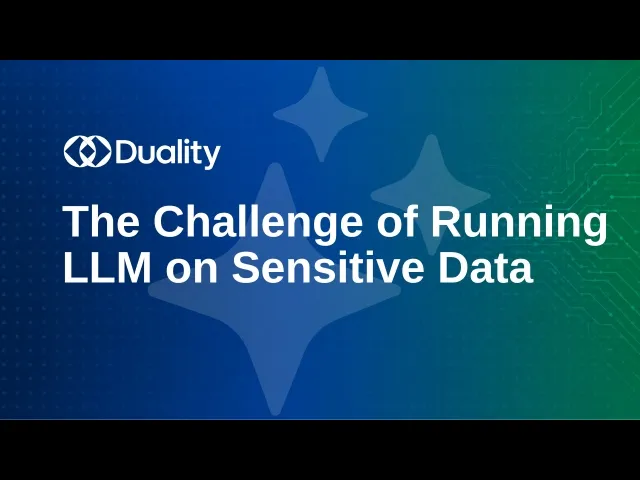 Duality

The Challenge of Running LLM on Sensitive Data